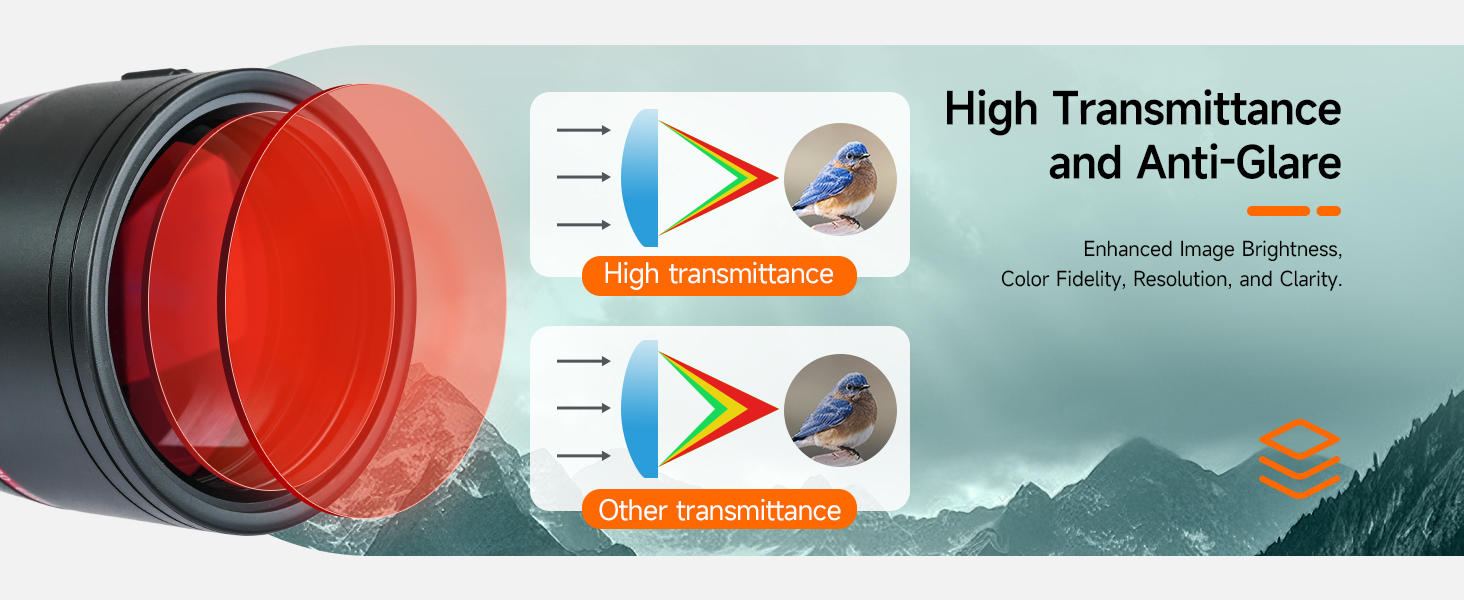 High transmittance

Other transmittance

High Transmittance and Anti-Glare

Enhanced Image Brightness, Color Fidelity, Resolution, and Clarity.